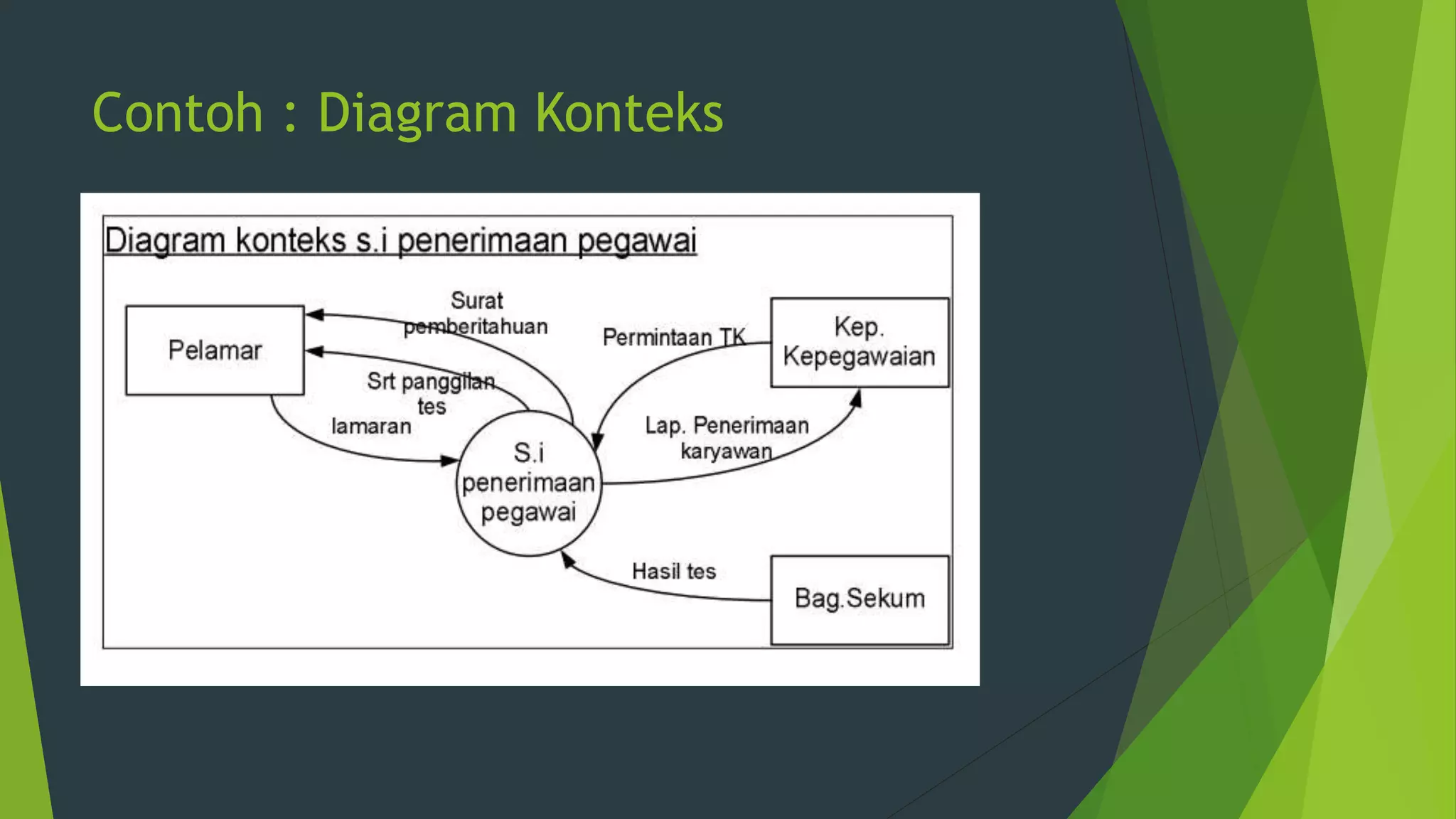 Contoh : Diagram Konteks

Diagram konteks s.i penerimaan pegawai

Pelamar

Surat pemberitahuan

Srt panggilan tes

lamaran

Permintaan TK

Kep. Kepegawaian

Lap. Penerimaan karyawan

S.i penerimaan pegawai

Hasil tes

Bag.Sekum